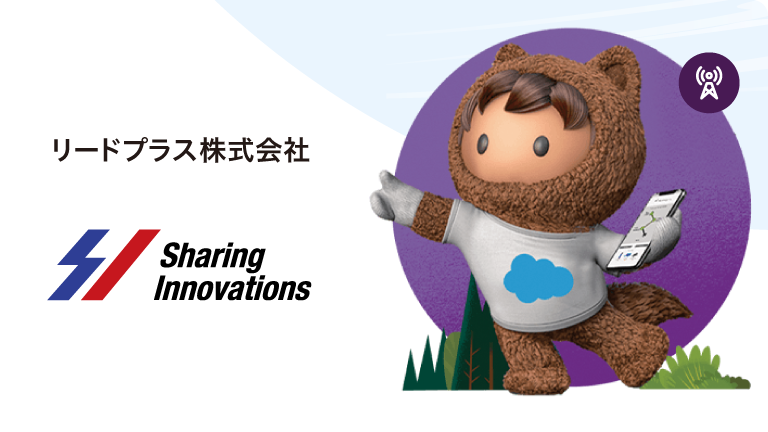 リードプラス株式会社

Sharing Innovations